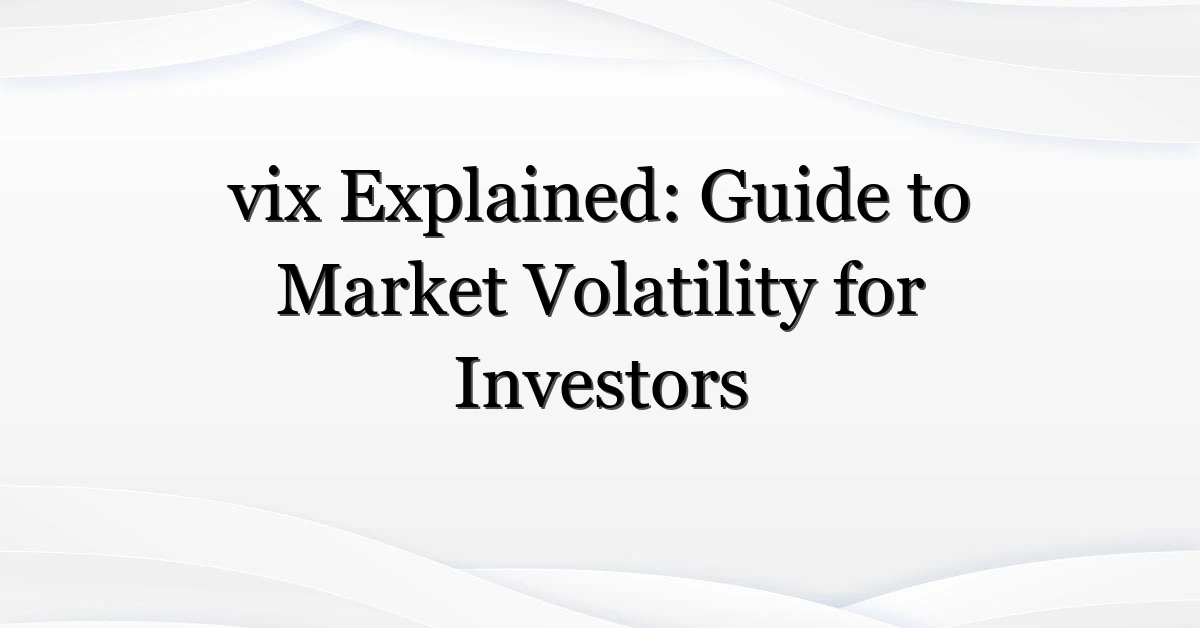 vix Explained: Guide to Market Volatility for Investors